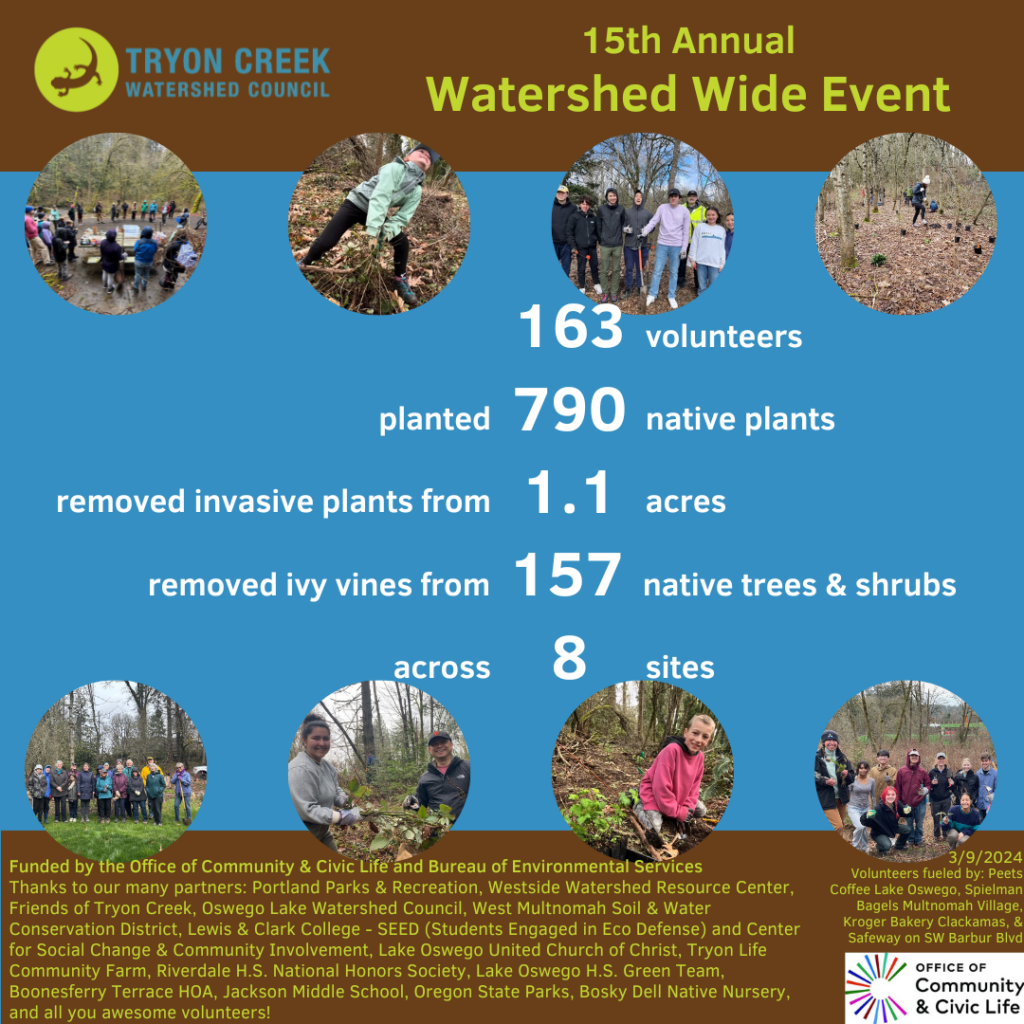 TRYON CREEK
WATERSHED COUNCIL

15th Annual
Watershed Wide Event

163 volunteers

planted 790 native plants

removed invasive plants from 1.1 acres

removed ivy vines from 157 native trees & shrubs

across 8 sites

Funded by the Office of Community & Civic Life and Bureau of Environmental Services
Thanks to our many partners: Portland Parks & Recreation, Westside Watershed Resource Center, Friends of Tryon Creek, Oswego Lake Watershed Council, West Multnomah Soil & Water Conservation District, Lewis & Clark College - SEED (Students Engaged in Eco Defense) and Center for Social Change & Community Involvement, Lake Oswego United Church of Christ, Tryon Life Community Farm, Riverdale H.S. National Honors Society, Lake Oswego H.S. Green Team, Boonesferry Terrace HOA, Jackson Middle School, Oregon State Parks, Bosky Dell Native Nursery, and all you awesome volunteers!

3/9/2024
Volunteers fueled by: Peets Coffee Lake Oswego, Spielman Bagels Multnomah Village, Kroger Bakery Clackamas, & Safeway on SW Barbur Blvd

OFFICE OF
Community
& Civic Life